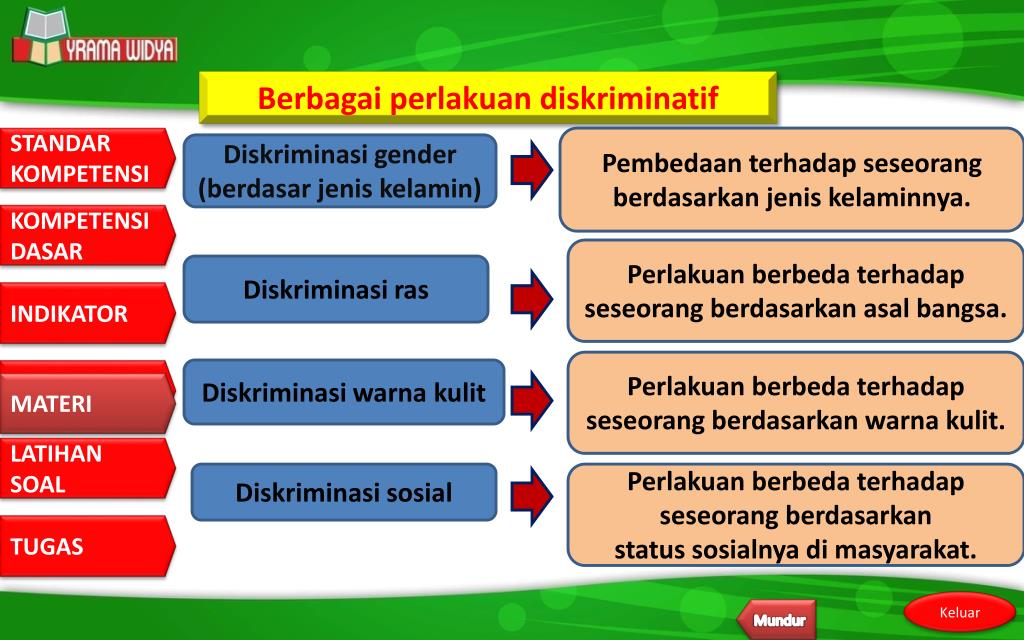 YRAMA WIDYA

Berbagai perlakuan diskriminatif

STANDAR KOMPETENSI

KOMPETENSI DASAR

INDIKATOR

MATERI

LATIHAN SOAL

TUGAS

Diskriminasi gender (berdasar jenis kelamin)

Pembedaan terhadap seseorang berdasarkan jenis kelaminnya.

Diskriminasi ras

Perlakuan berbeda terhadap seseorang berdasarkan asal bangsa.

Diskriminasi warna kulit

Perlakuan berbeda terhadap seseorang berdasarkan warna kulit.

Diskriminasi sosial

Perlakuan berbeda terhadap seseorang berdasarkan status sosialnya di masyarakat.

Mundur

Keluar